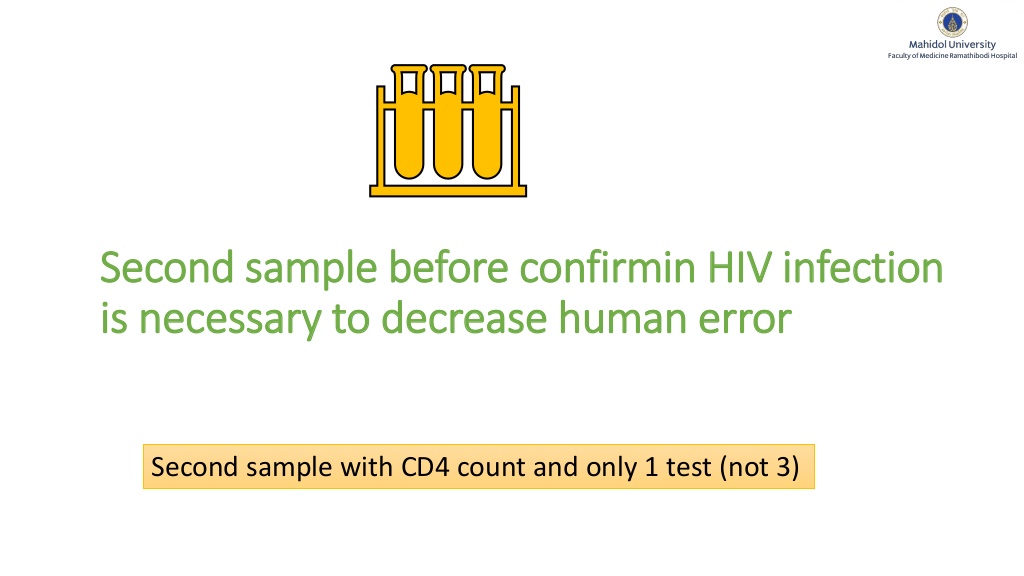 Mahidol University
Faculty of Medicine Ramathibodi Hospital

Second sample before confirmin HIV infection is necessary to decrease human error

Second sample with CD4 count and only 1 test (not 3)